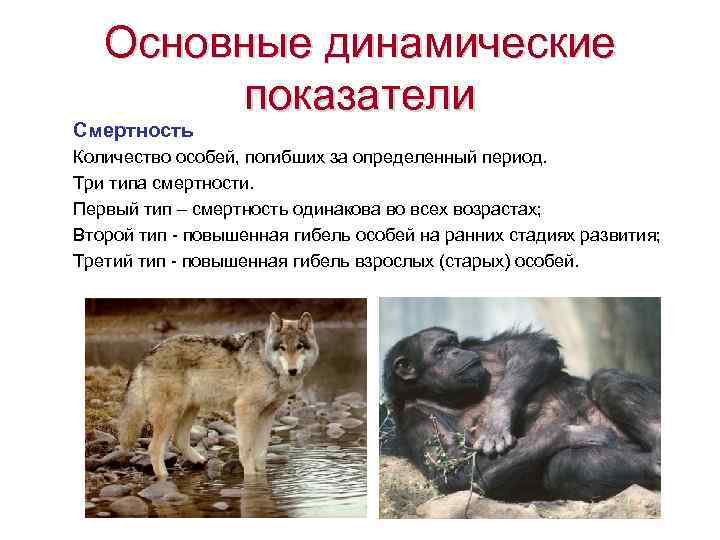 Основные динамические показатели

Смертность

Количество особей, погибших за определенный период.

Три типа смертности.

Первый тип – смертность одинакова во всех возрастах;

Второй тип - повышенная гибель особей на ранних стадиях развития;

Третий тип - повышенная гибель взрослых (старых) особей.